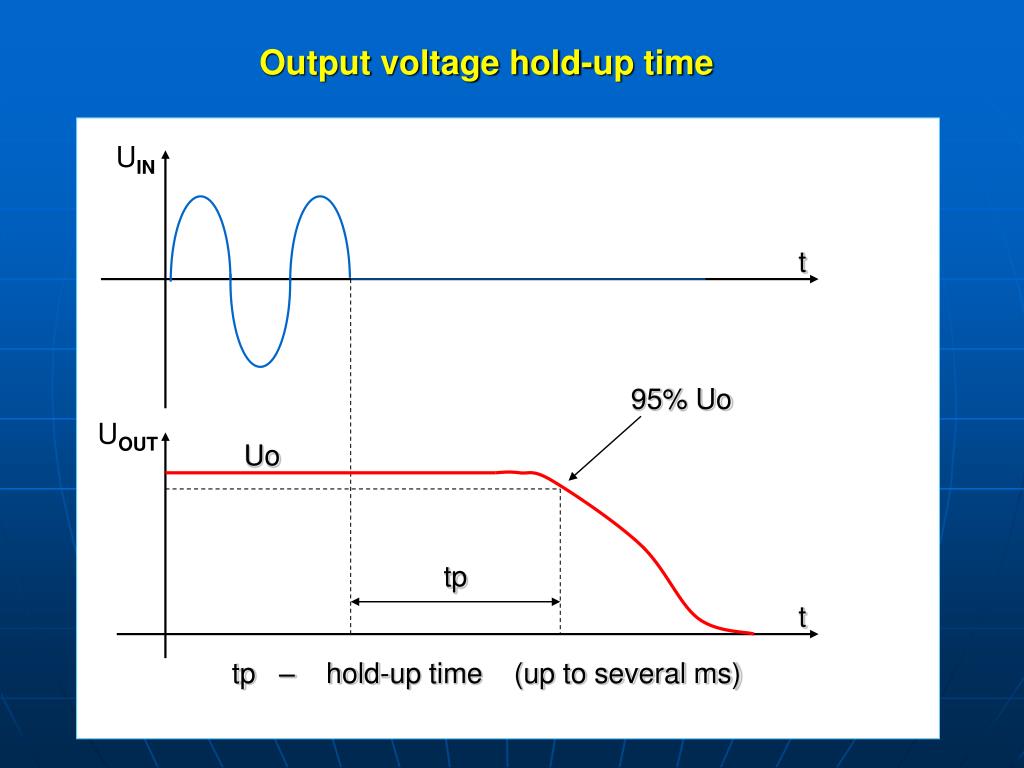 Output voltage hold-up time

$U_{IN}$

t

95% Uo

$U_{OUT}$

Uo

tp

t

tp – hold-up time (up to several ms)